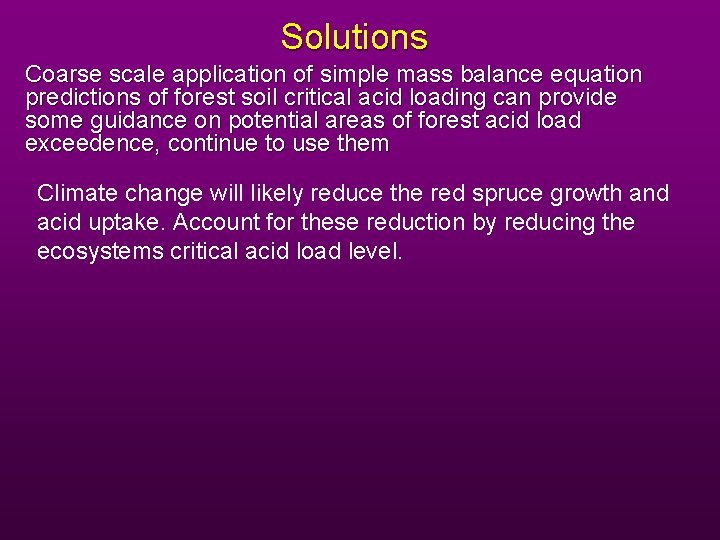 Solutions

Coarse scale application of simple mass balance equation predictions of forest soil critical acid loading can provide some guidance on potential areas of forest acid load exceedence, continue to use them

Climate change will likely reduce the red spruce growth and acid uptake. Account for these reduction by reducing the ecosystems critical acid load level.